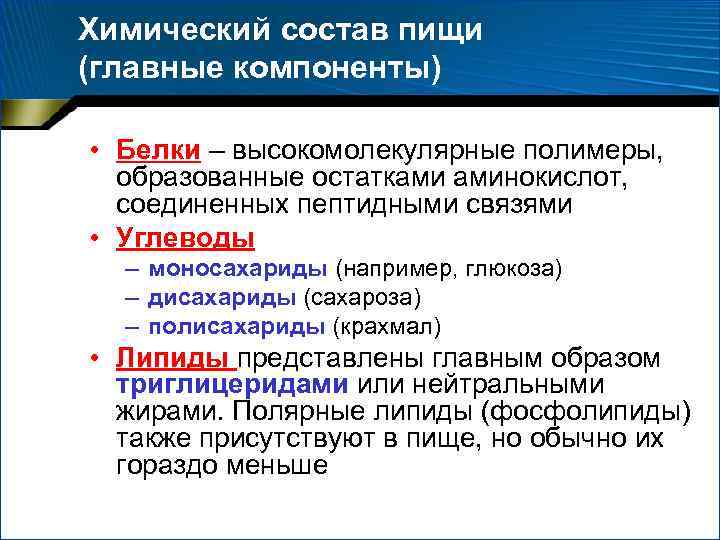 Химический состав пищи (главные компоненты)

• Белки – высокомолекулярные полимеры, образованные остатками аминокислот, соединенных пептидными связями
• Углеводы
– моносахариды (например, глюкоза)
– дисахариды (сахароза)
– полисахариды (крахмал)
• Липиды представлены главным образом триглицеридами или нейтральными жирами. Полярные липиды (фосфолипиды) также присутствуют в пище, но обычно их гораздо меньше